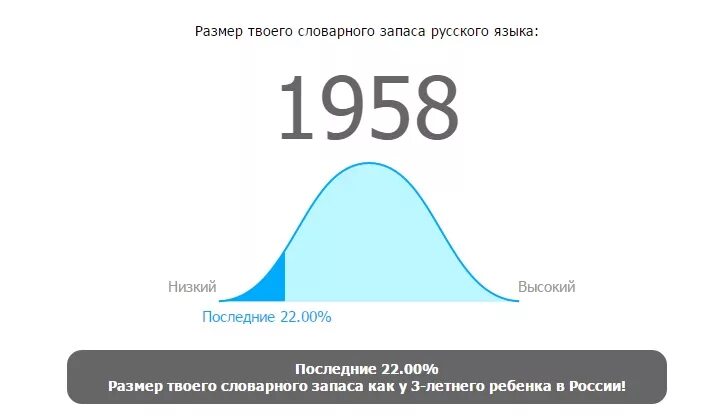 Размер твоего словарного запаса русского языка:

1958

Низкий

Высокий

Последние 22.00%

Последние 22.00%
Размер твоего словарного запаса как у 3-летнего ребенка в России!